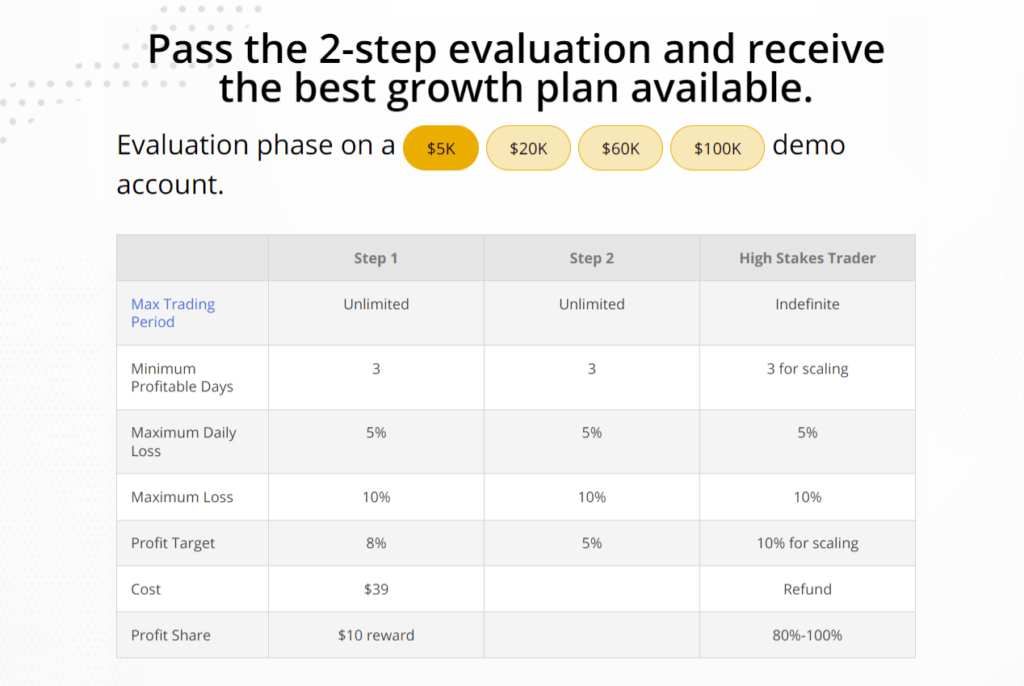 Pass the 2-step evaluation and receive the best growth plan available.

Evaluation phase on a $5K $20K $60K $100K demo account.

| | Step 1 | Step 2 | High Stakes Trader |
|---|---|---|---|
| Max Trading Period | Unlimited | Unlimited | Indefinite |
| Minimum Profitable Days | 3 | 3 | 3 for scaling |
| Maximum Daily Loss | 5% | 5% | 5% |
| Maximum Loss | 10% | 10% | 10% |
| Profit Target | 8% | 5% | 10% for scaling |
| Cost | $39 | | Refund |
| Profit Share | $10 reward | | 80%-100% |